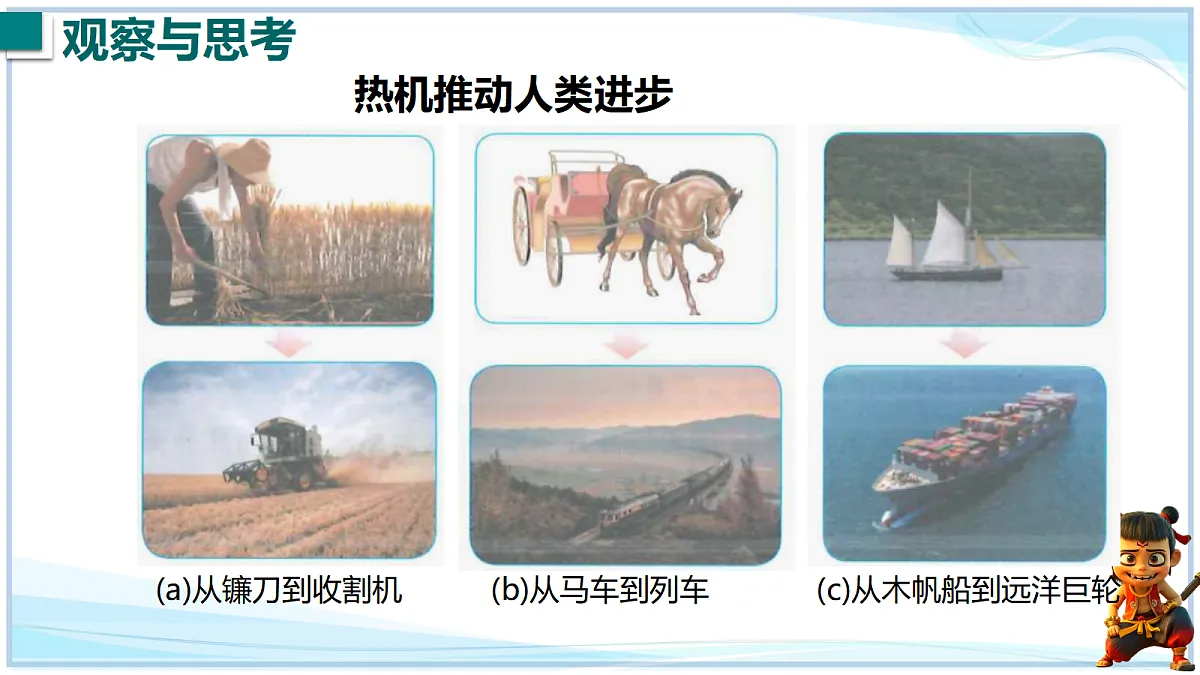 观察与思考

热机推动人类进步

(a)从镰刀到收割机

(b)从马车到列车

(c)从木帆船到远洋巨轮